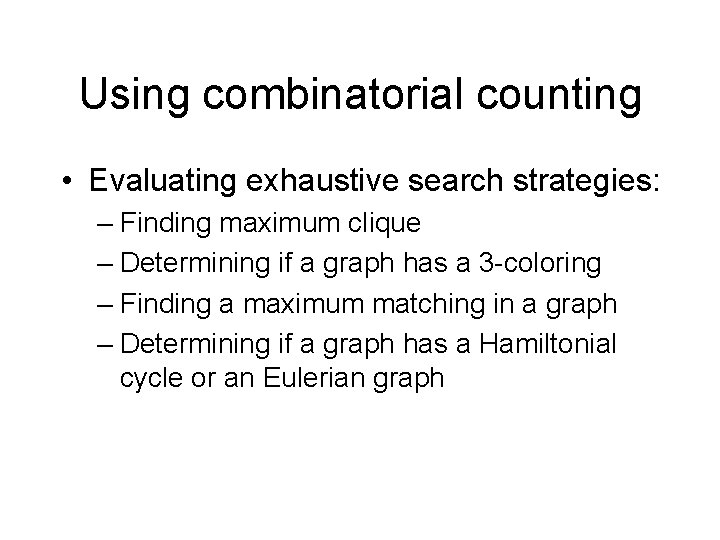 Using combinatorial counting

• Evaluating exhaustive search strategies:
– Finding maximum clique
– Determining if a graph has a 3-coloring
– Finding a maximum matching in a graph
– Determining if a graph has a Hamiltonial cycle or an Eulerian graph